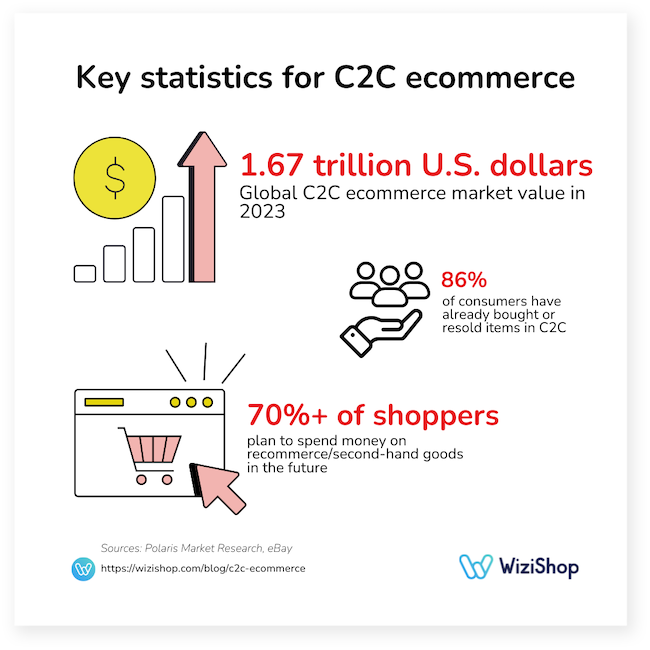 Key statistics for C2C ecommerce

$

1.67 trillion U.S. dollars
Global C2C ecommerce market value in 2023

86%
of consumers have already bought or resold items in C2C

70%+ of shoppers
plan to spend money on recommerce/second-hand goods in the future

Sources: Polaris Market Research, eBay

https://wizishop.com/blog/c2c-ecommerce

WiziShop